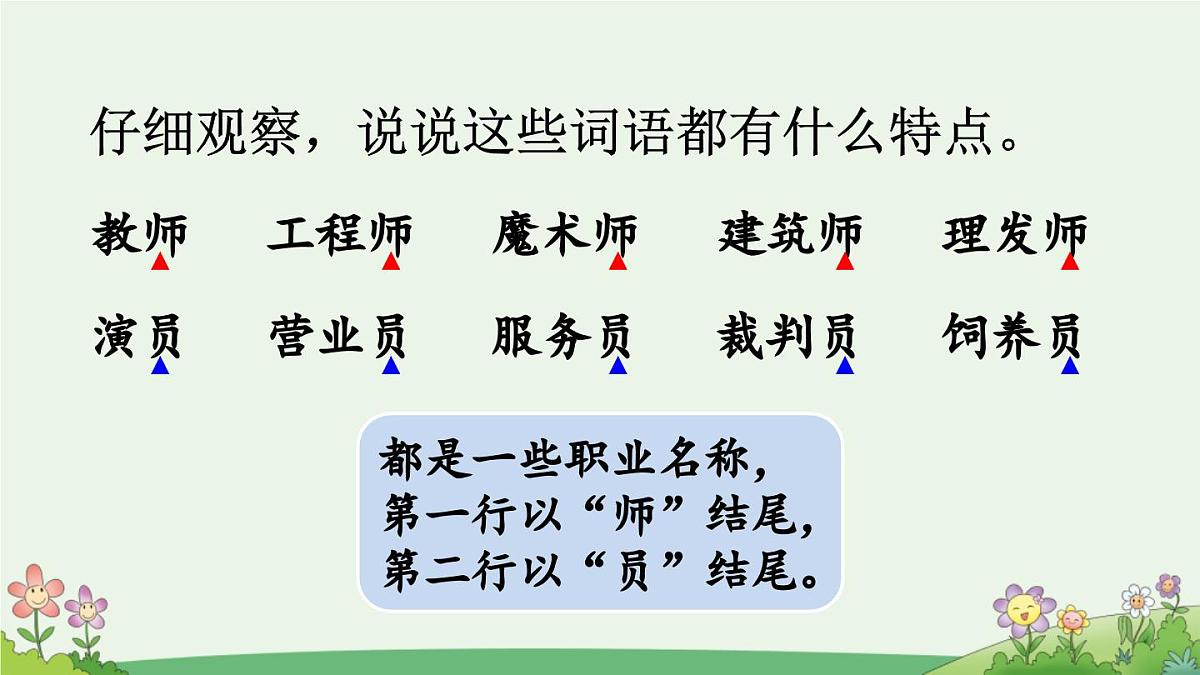 仔细观察，说说这些词语都有什么特点。

教师　工程师　魔术师　建筑师　理发师

演员　营业员　服务员　裁判员　饲养员

都是一些职业名称，
第一行以“师”结尾，
第二行以“员”结尾。